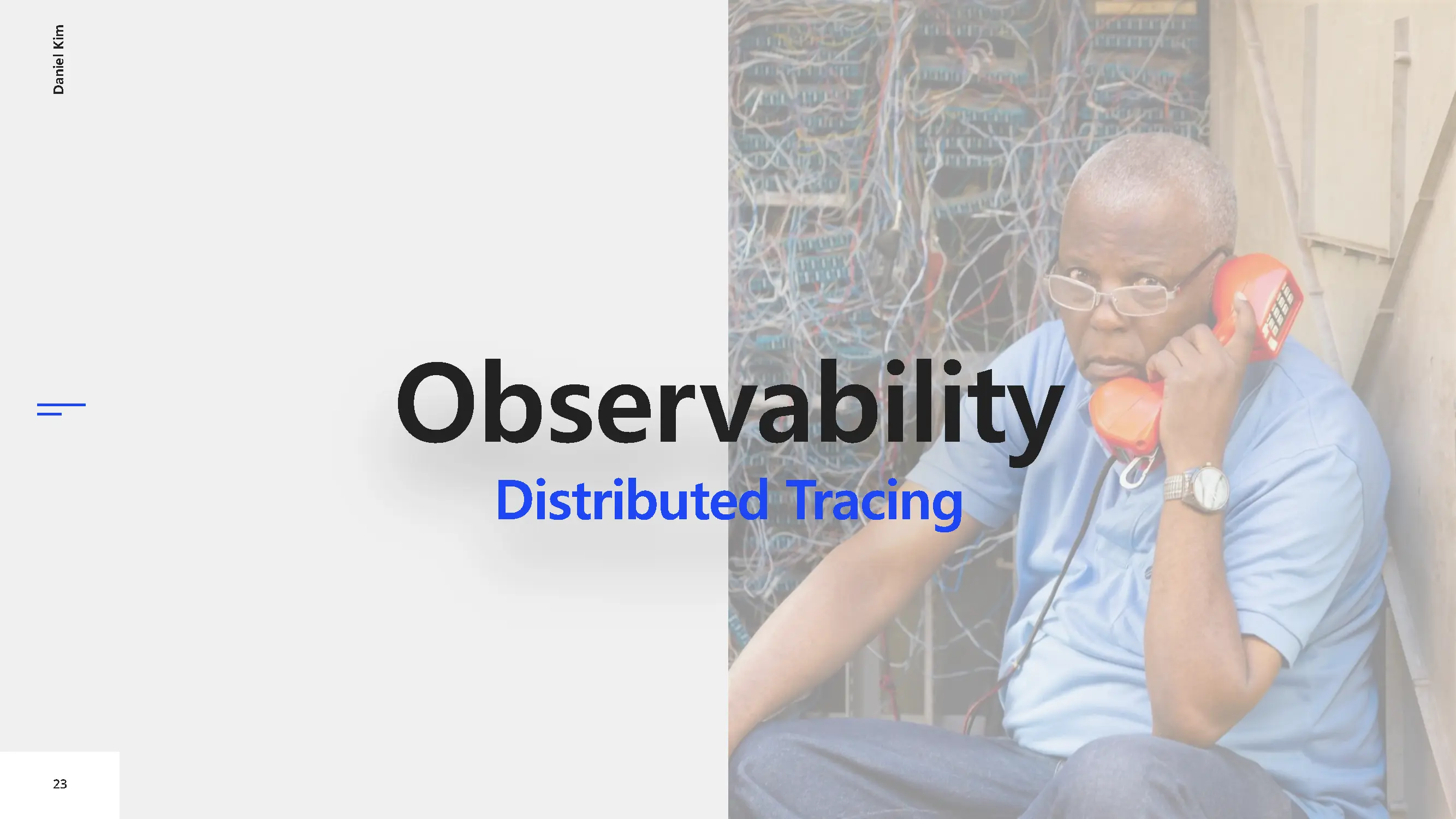 Daniel Kim

Observability

Distributed Tracing

23